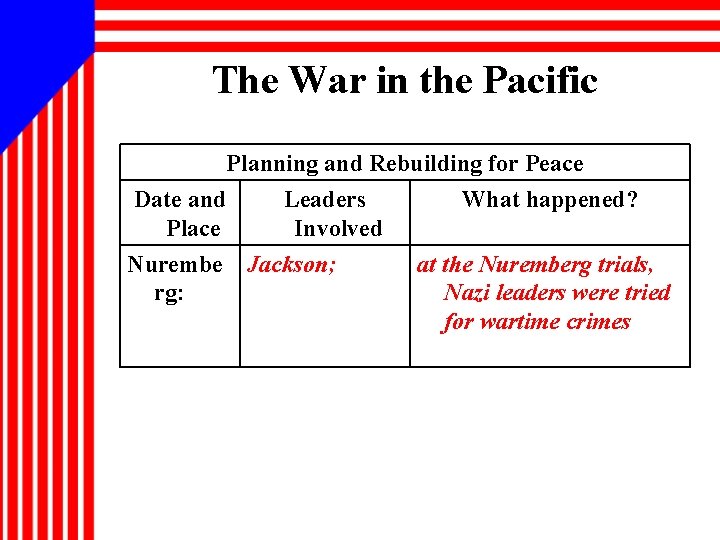 The War in the Pacific

| Planning and Rebuilding for Peace | | |
|---|---|---|
| Date and Place | Leaders Involved | What happened? |
| Nuremberg: | Jackson; | at the Nuremberg trials, Nazi leaders were tried for wartime crimes |